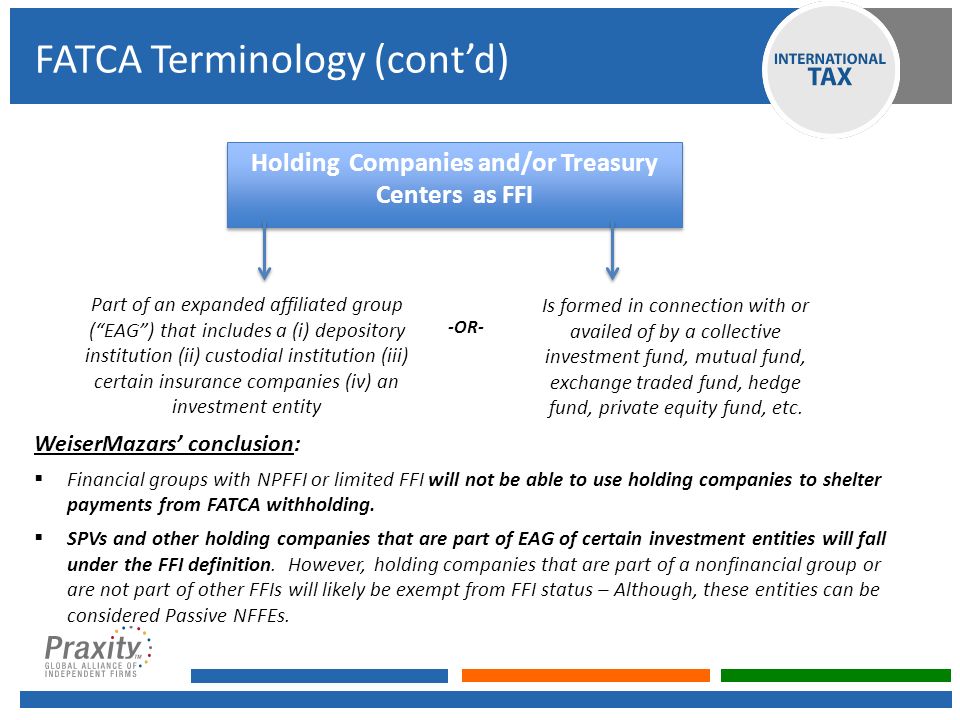 FATCA Terminology (cont'd)

INTERNATIONAL TAX

Holding Companies and/or Treasury Centers as FFI

Part of an expanded affiliated group ("EAG") that includes a (i) depository institution (ii) custodial institution (iii) certain insurance companies (iv) an investment entity

-OR-

Is formed in connection with or availed of by a collective investment fund, mutual fund, exchange traded fund, hedge fund, private equity fund, etc.

WeiserMazars' conclusion:

▪ Financial groups with NPFFI or limited FFI will not be able to use holding companies to shelter payments from FATCA withholding.

▪ SPVs and other holding companies that are part of EAG of certain investment entities will fall under the FFI definition. However, holding companies that are part of a nonfinancial group or are not part of other FFIs will likely be exempt from FFI status – Although, these entities can be considered Passive NFFEs.

Praxity™ GLOBAL ALLIANCE OF INDEPENDENT FIRMS